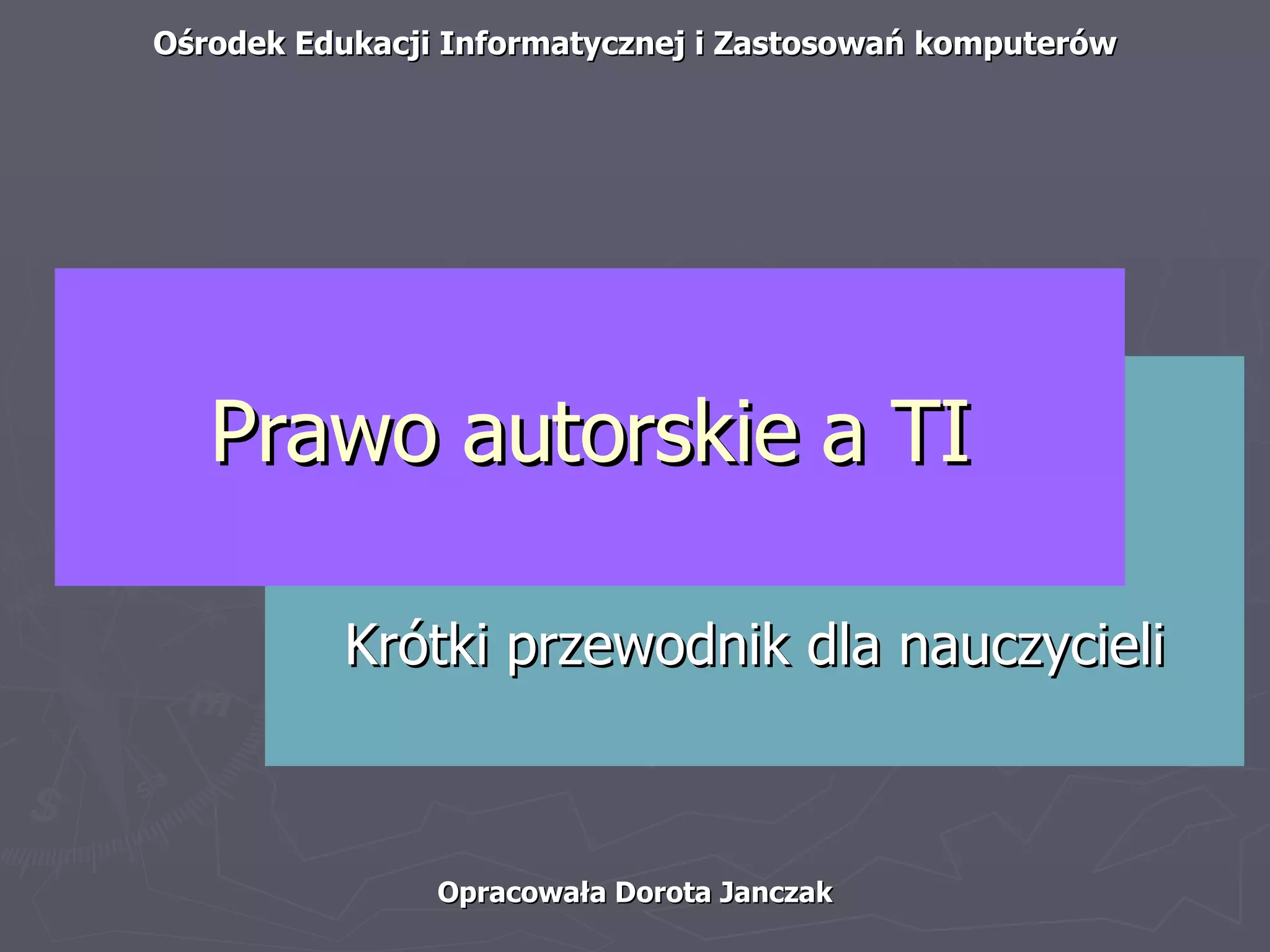 Ośrodek Edukacji Informatycznej i Zastosowań komputerów

Prawo autorskie a TI

Krótki przewodnik dla nauczycieli

Opracowała Dorota Janczak